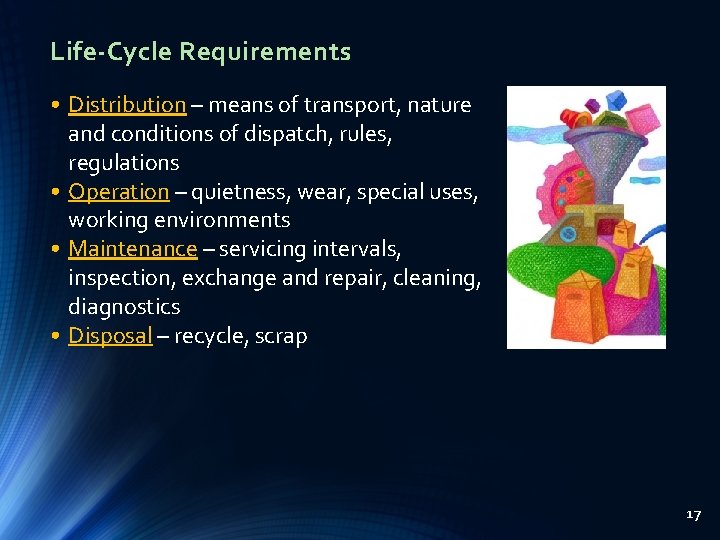 Life-Cycle Requirements

• Distribution – means of transport, nature and conditions of dispatch, rules, regulations
• Operation – quietness, wear, special uses, working environments
• Maintenance – servicing intervals, inspection, exchange and repair, cleaning, diagnostics
• Disposal – recycle, scrap

17